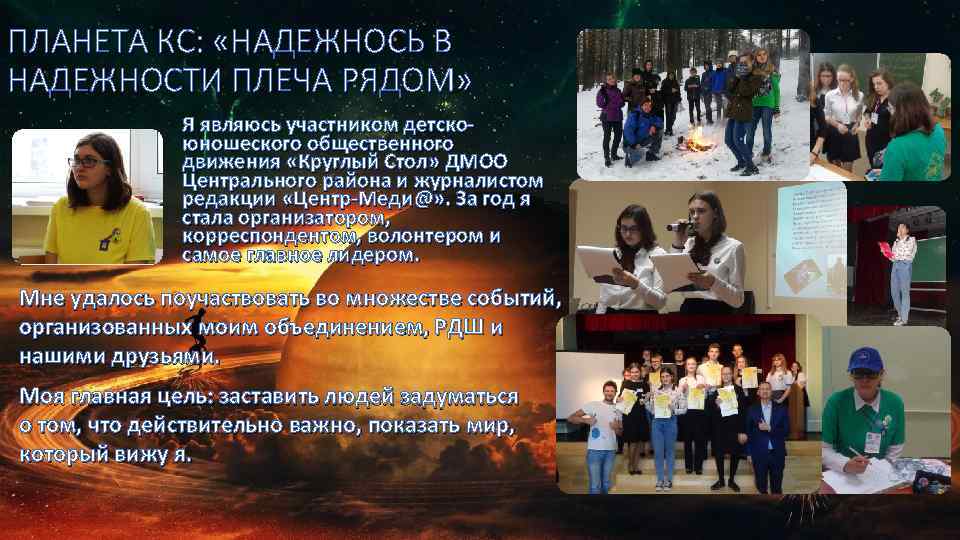 ПЛАНЕТА КС: «НАДЕЖНОСЬ В НАДЕЖНОСТИ ПЛЕЧА РЯДОМ»

Я являюсь участником детско-юношеского общественного движения «Круглый Стол» ДМОО Центрального района и журналистом редакции «Центр-Меди@». За год я стала организатором, корреспондентом, волонтером и самое главное лидером.

Мне удалось поучаствовать во множестве событий, организованных моим объединением, РДШ и нашими друзьями.

Моя главная цель: заставить людей задуматься о том, что действительно важно, показать мир, который вижу я.